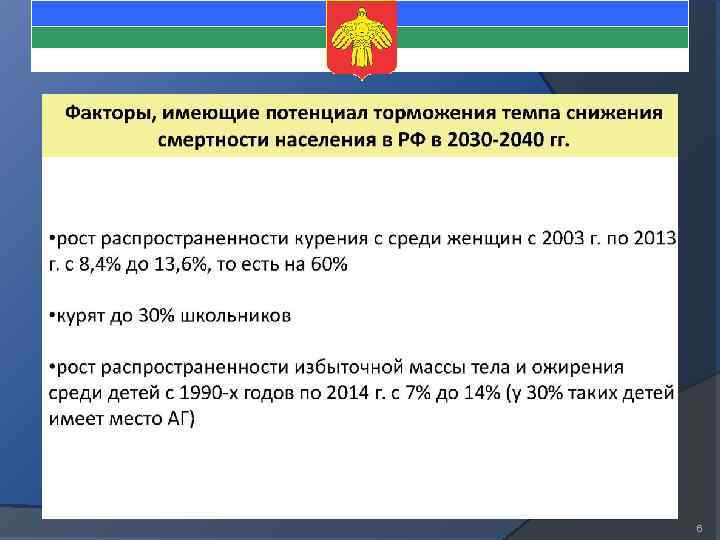 Факторы, имеющие потенциал торможения темпа снижения смертности населения в РФ в 2030-2040 гг.

•рост распространенности курения с среди женщин с 2003 г. по 2013 г. с 8,4% до 13,6%, то есть на 60%

•курят до 30% школьников

•рост распространенности избыточной массы тела и ожирения среди детей с 1990-х годов по 2014 г. с 7% до 14% (у 30% таких детей имеет место АГ)

6